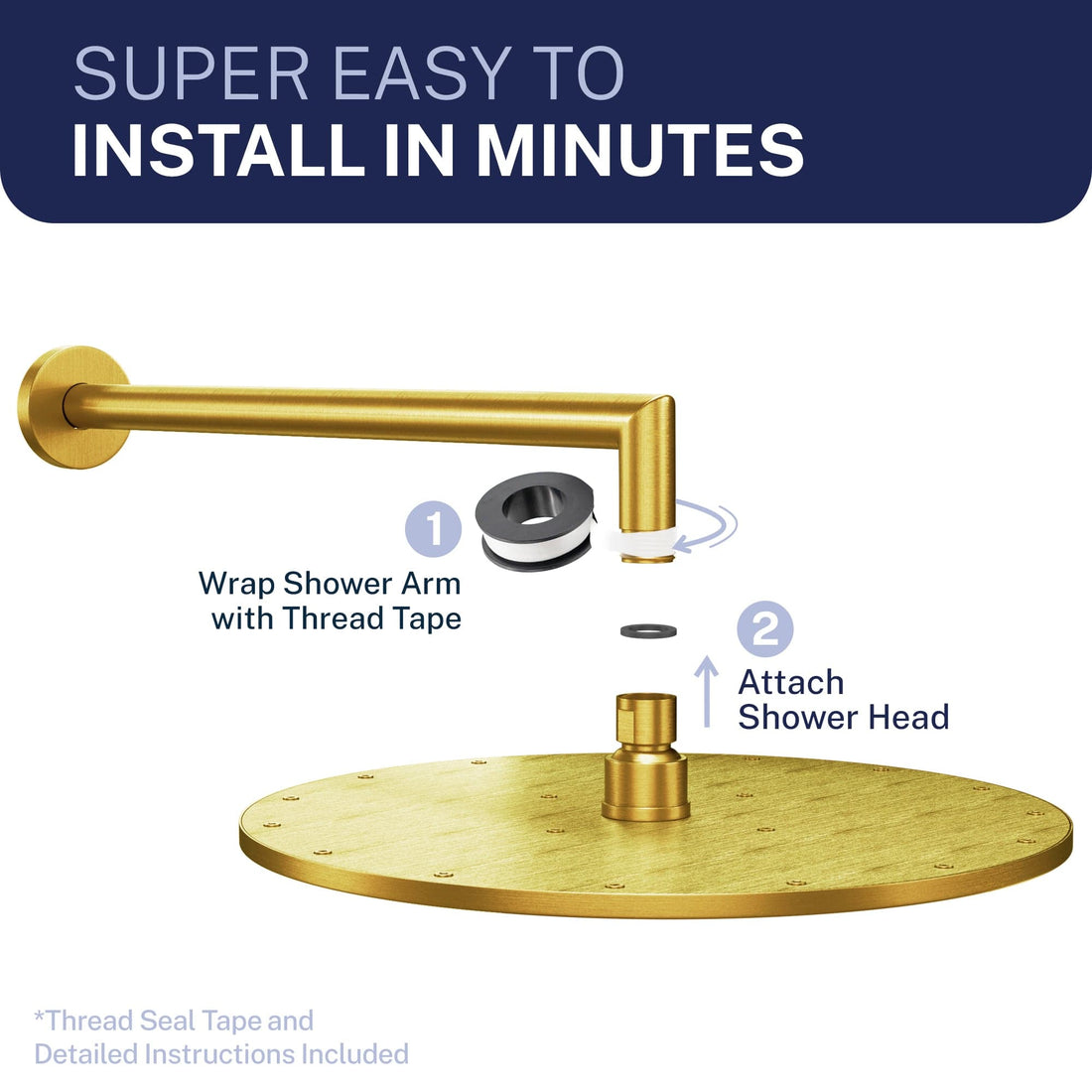 SUPER EASY TO
INSTALL IN MINUTES

1
Wrap Shower Arm with Thread Tape

2
Attach Shower Head

*Thread Seal Tape and Detailed Instructions Included